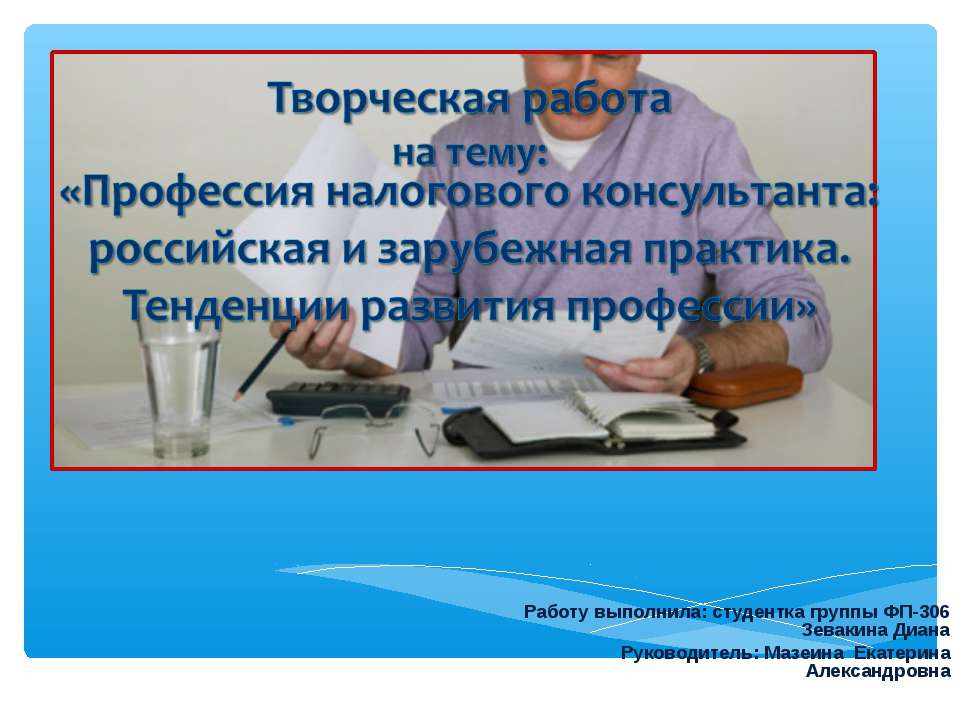 Творческая работа
на тему:
«Профессия налогового консультанта: российская и зарубежная практика. Тенденции развития профессии»

Работу выполнила: студентка группы ФП-306
Зевакина Диана
Руководитель: Мазеина Екатерина
Александровна